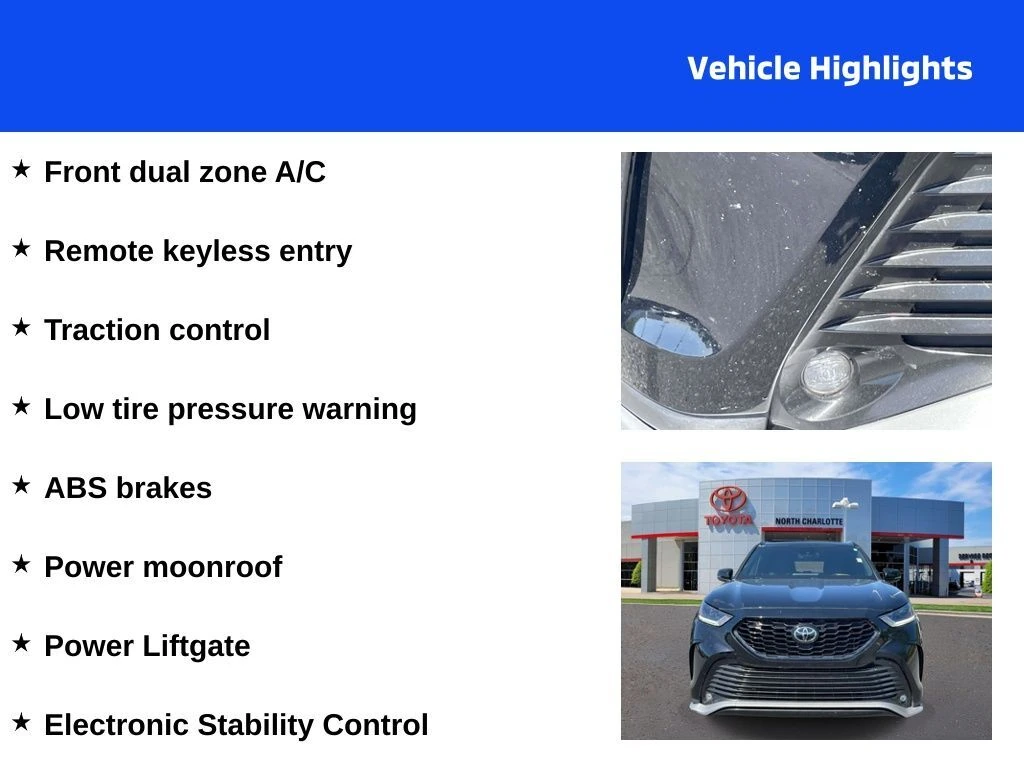 Vehicle Highlights

★ Front dual zone A/C

★ Remote keyless entry

★ Traction control

★ Low tire pressure warning

★ ABS brakes

★ Power moonroof

★ Power Liftgate

★ Electronic Stability Control

TOYOTA
NORTH CHARLOTTE